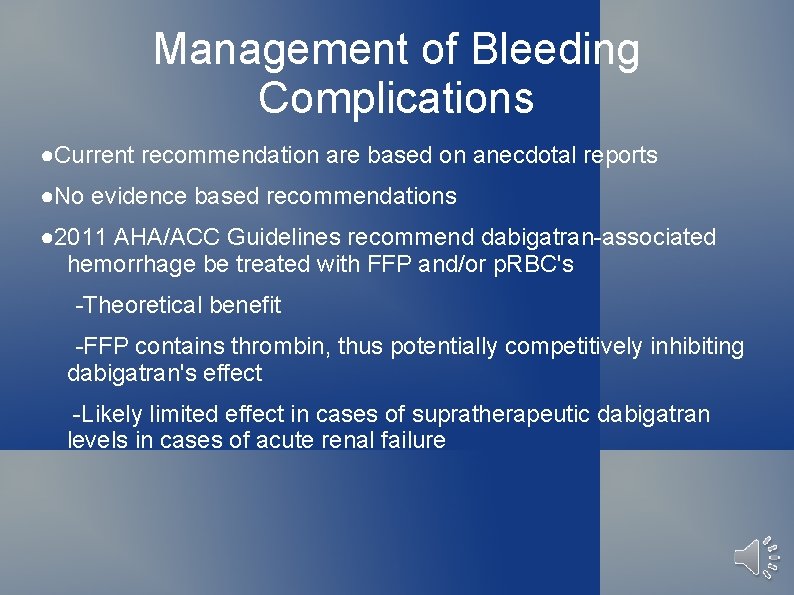 Management of Bleeding Complications

●Current recommendation are based on anecdotal reports

●No evidence based recommendations

●2011 AHA/ACC Guidelines recommend dabigatran-associated hemorrhage be treated with FFP and/or pRBC's

-Theoretical benefit

-FFP contains thrombin, thus potentially competitively inhibiting dabigatran's effect

-Likely limited effect in cases of supratherapeutic dabigatran levels in cases of acute renal failure